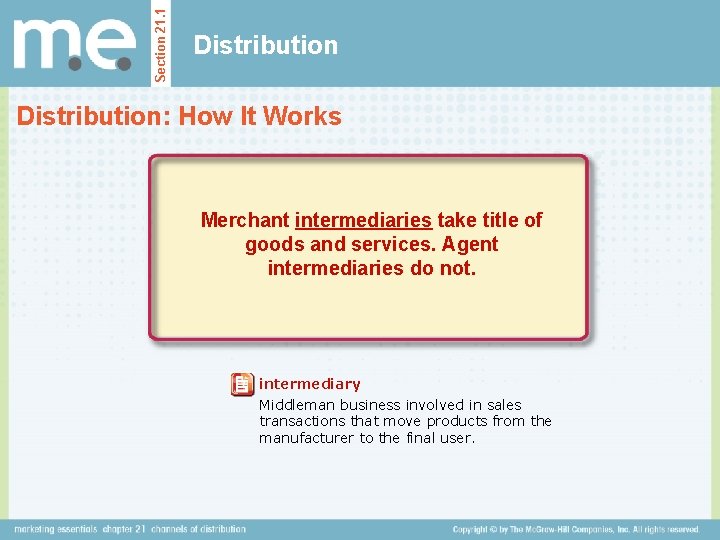 m.e.

Section 21.1

Distribution

Distribution: How It Works

Merchant intermediaries take title of goods and services. Agent intermediaries do not.

intermediary
Middleman business involved in sales transactions that move products from the manufacturer to the final user.

marketing essentials chapter 21 channels of distribution

Copyright © by The McGraw-Hill Companies, Inc. All rights reserved.